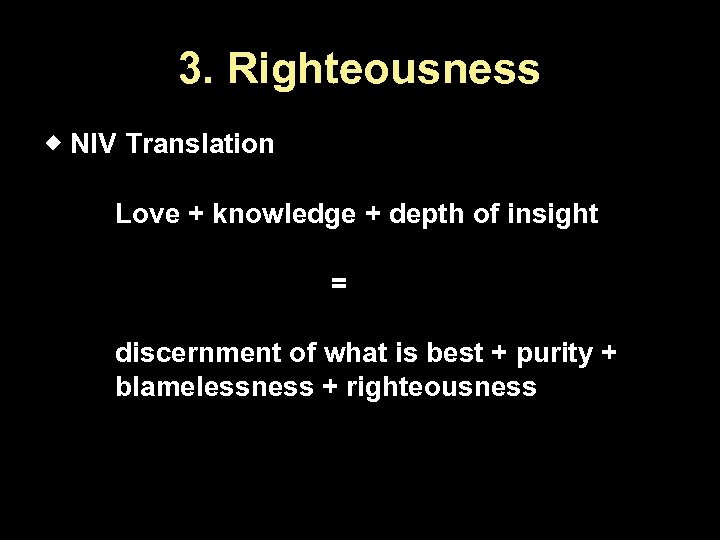 3. Righteousness

◆ NIV Translation

Love + knowledge + depth of insight

=

discernment of what is best + purity + blamelessness + righteousness